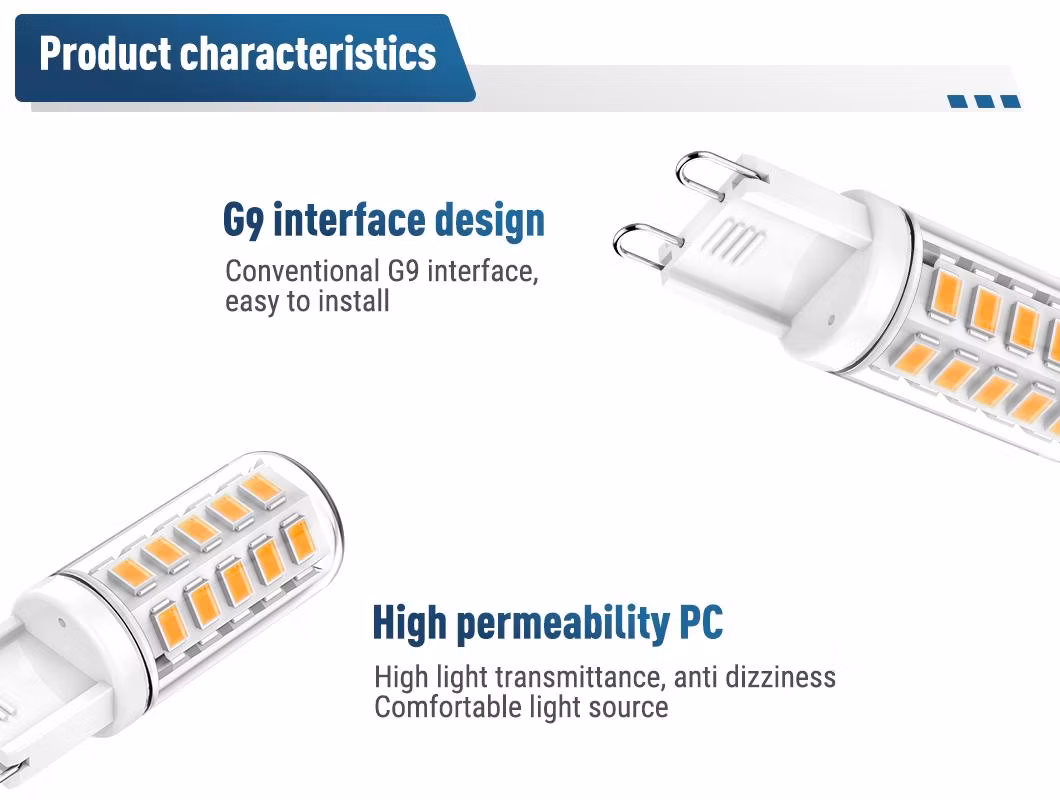 Product characteristics

G9 interface design

Conventional G9 interface, easy to install

High permeability PC

High light transmittance, anti dizziness
Comfortable light source